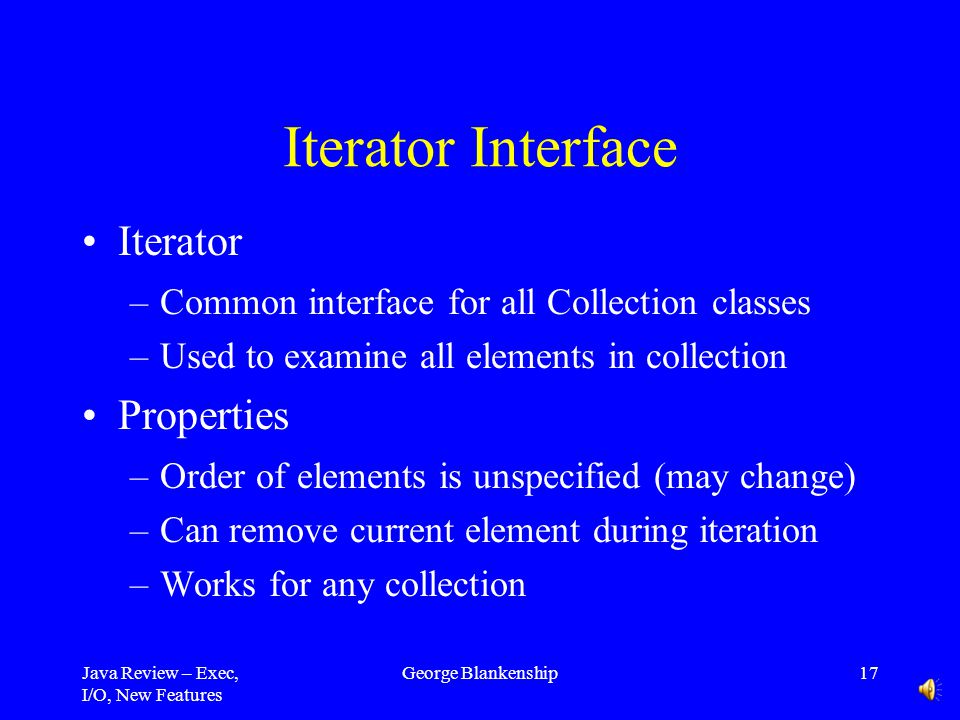 Iterator Interface

• Iterator
– Common interface for all Collection classes
– Used to examine all elements in collection

• Properties
– Order of elements is unspecified (may change)
– Can remove current element during iteration
– Works for any collection

Java Review – Exec, I/O, New Features

George Blankenship

17